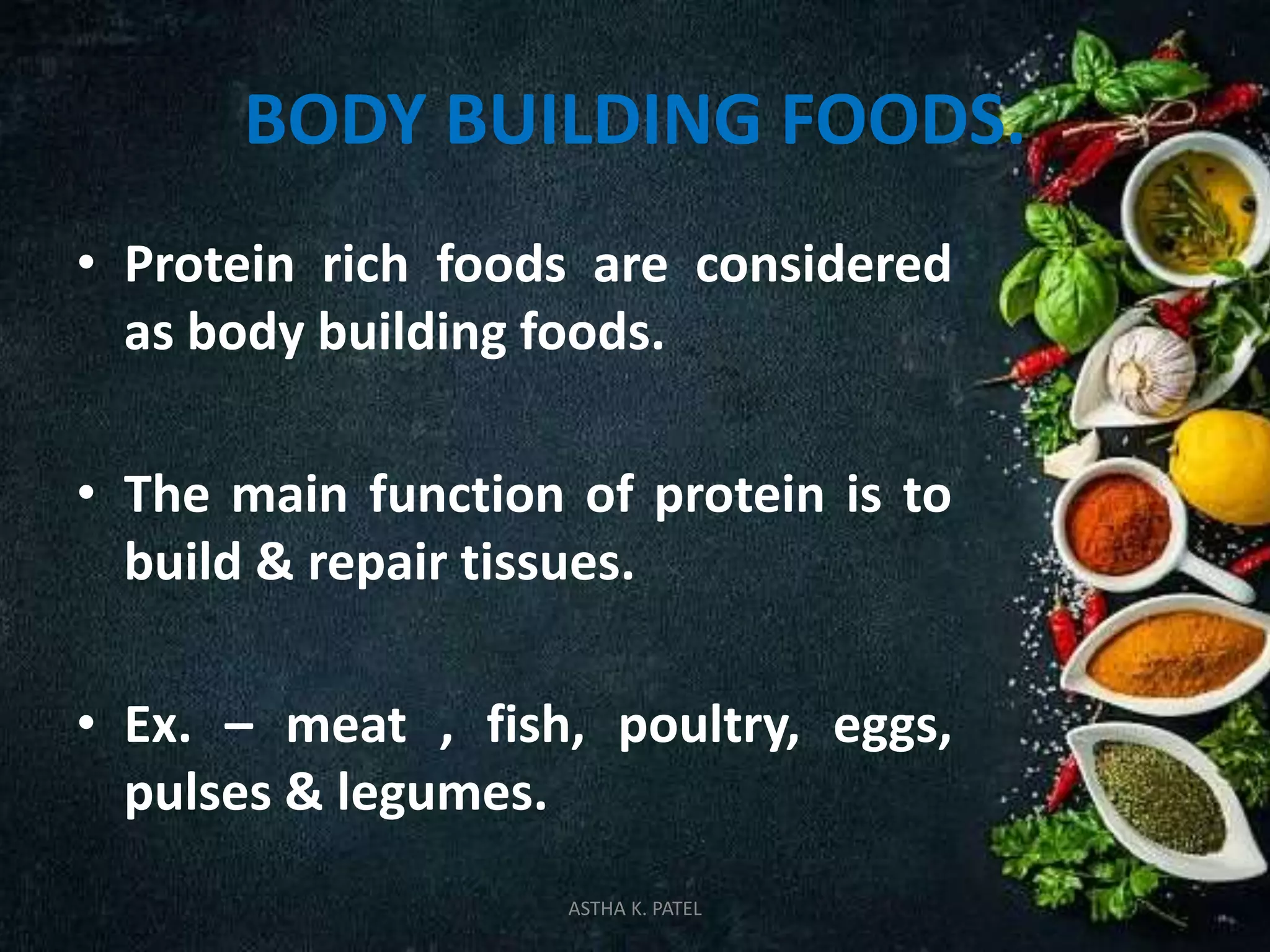 BODY BUILDING FOODS.

• Protein rich foods are considered as body building foods.

• The main function of protein is to build & repair tissues.

• Ex. – meat , fish, poultry, eggs, pulses & legumes.

ASTHA K. PATEL